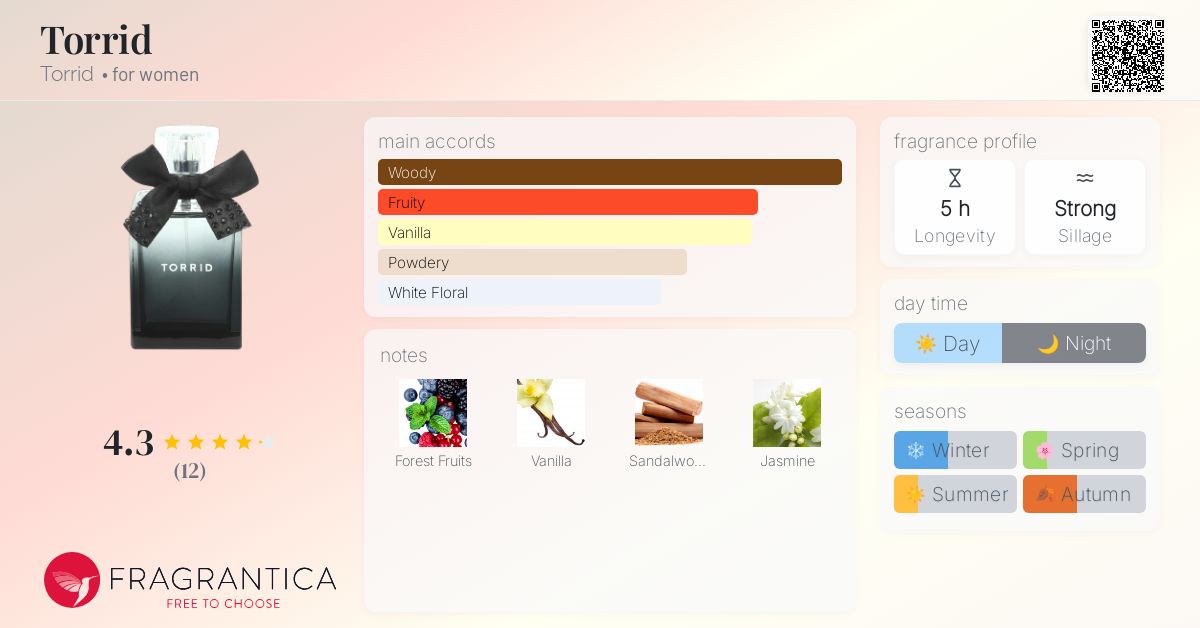 Torrid

Torrid • for women

TORRID

4.3

(12)

FRAGRANTICA
FREE TO CHOOSE

main accords

Woody

Fruity

Vanilla

Powdery

White Floral

notes

Forest Fruits

Vanilla

Sandalwo...

Jasmine

fragrance profile

5 h
Longevity

Strong
Sillage

day time

Day

Night

seasons

Winter

Spring

Summer

Autumn